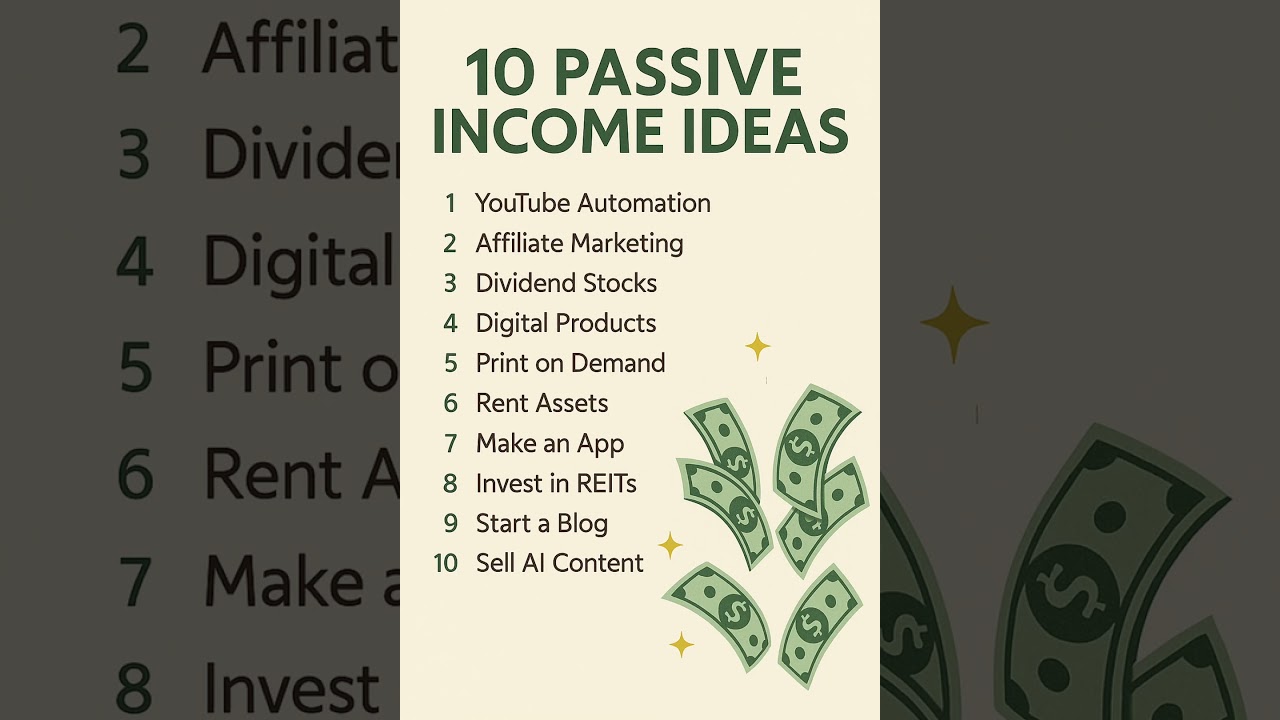 10 PASSIVE INCOME IDEAS

1 YouTube Automation
2 Affiliate Marketing
3 Dividend Stocks
4 Digital Products
5 Print on Demand
6 Rent Assets
7 Make an App
8 Invest in REITs
9 Start a Blog
10 Sell AI Content